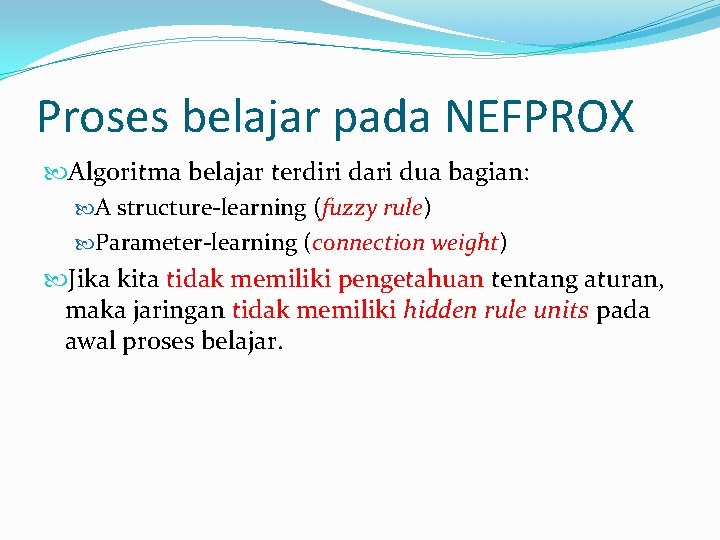 Proses belajar pada NEFPROX

Algoritma belajar terdiri dari dua bagian:

A structure-learning (fuzzy rule)

Parameter-learning (connection weight)

Jika kita tidak memiliki pengetahuan tentang aturan, maka jaringan tidak memiliki hidden rule units pada awal proses belajar.